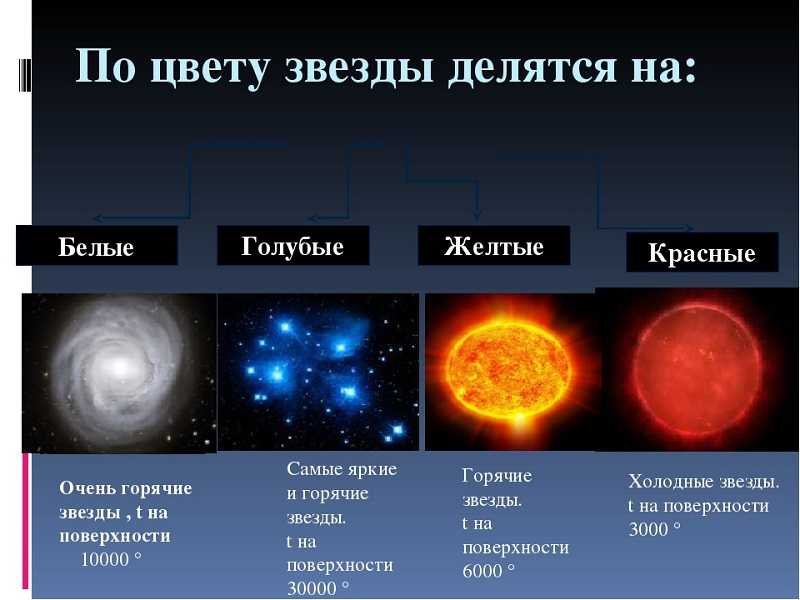 По цвету звезды делятся на:

Белые

Голубые

Желтые

Красные

Очень горячие звезды , t на поверхности 10000 °

Самые яркие и горячие звезды. t на поверхности 30000 °

Горячие звезды. t на поверхности 6000 °

Холодные звезды. t на поверхности 3000 °